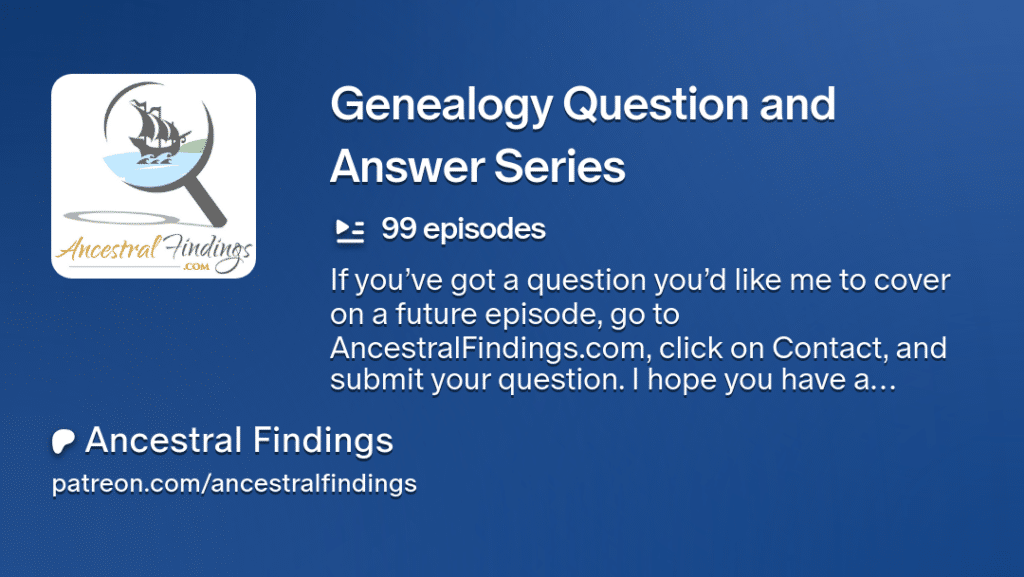 Ancestral Findings
.COM

Genealogy Question and Answer Series

99 episodes

If you've got a question you'd like me to cover on a future episode, go to AncestralFindings.com, click on Contact, and submit your question. I hope you have a…

Ancestral Findings
patreon.com/ancestralfindings